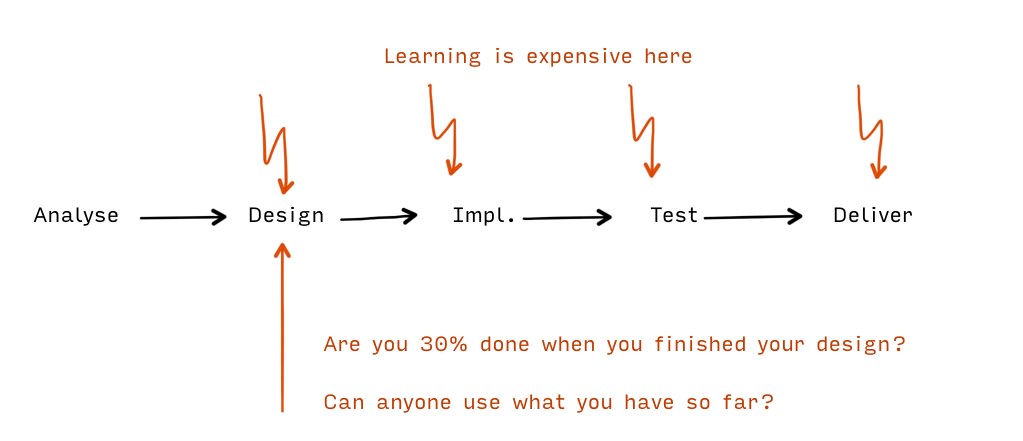 Learning is expensive here

Analyse Design Impl. Test Deliver

Are you 30% done when you finished your design?

Can anyone use what you have so far?